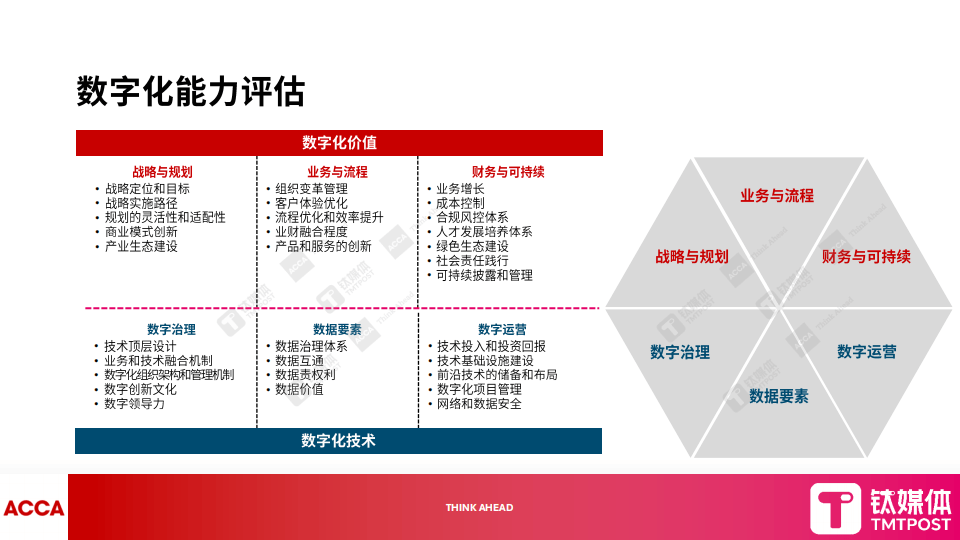 数字化能力评估

数字化价值

战略与规划
• 战略定位和目标
• 战略实施路径
• 规划的灵活性和适配性
• 商业模式创新
• 产业生态建设

业务与流程
• 组织变革管理
• 客户体验优化
• 流程优化和效率提升
• 业财融合程度
• 产品和服务的创新

财务与可持续
• 业务增长
• 成本控制
• 合规风控体系
• 人才发展培养体系
• 绿色生态建设
• 社会责任践行
• 可持续披露和管理

数字治理
• 技术顶层设计
• 业务和技术融合机制
• 数字化组织架构和管理机制
• 数字创新文化
• 数字领导力

数据要素
• 数据治理体系
• 数据互通
• 数据责权利
• 数据价值

数字运营
• 技术投入和投资回报
• 技术基础设施建设
• 前沿技术的储备和布局
• 数字化项目管理
• 网络和数据安全

数字化技术

业务与流程
战略与规划
财务与可持续
数字治理
数字运营
数据要素

ACCA
THINK AHEAD
钛媒体
TMTPOST